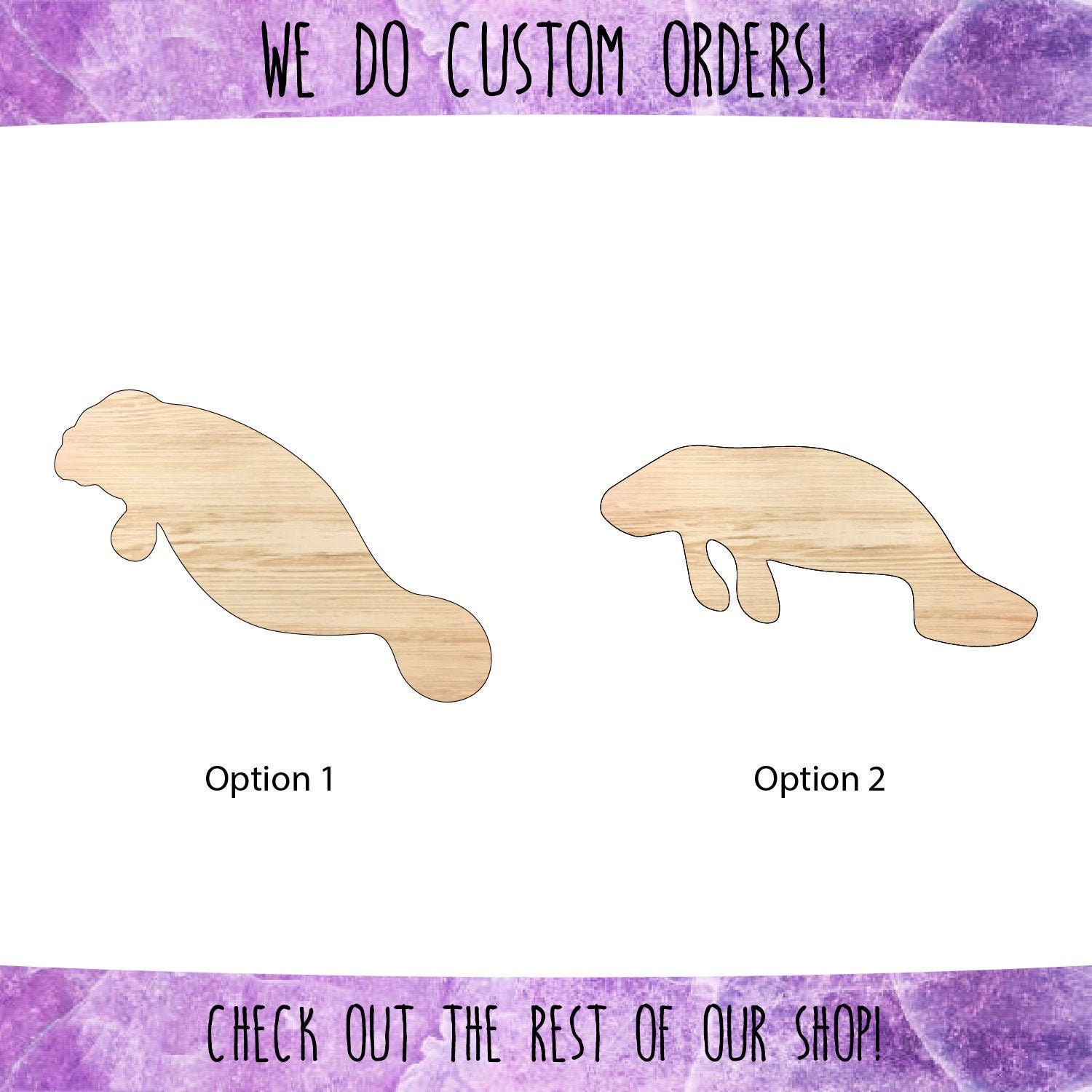 WE DO CUSTOM ORDERS!

Option 1

Option 2

CHECK OUT THE REST OF OUR SHOP!